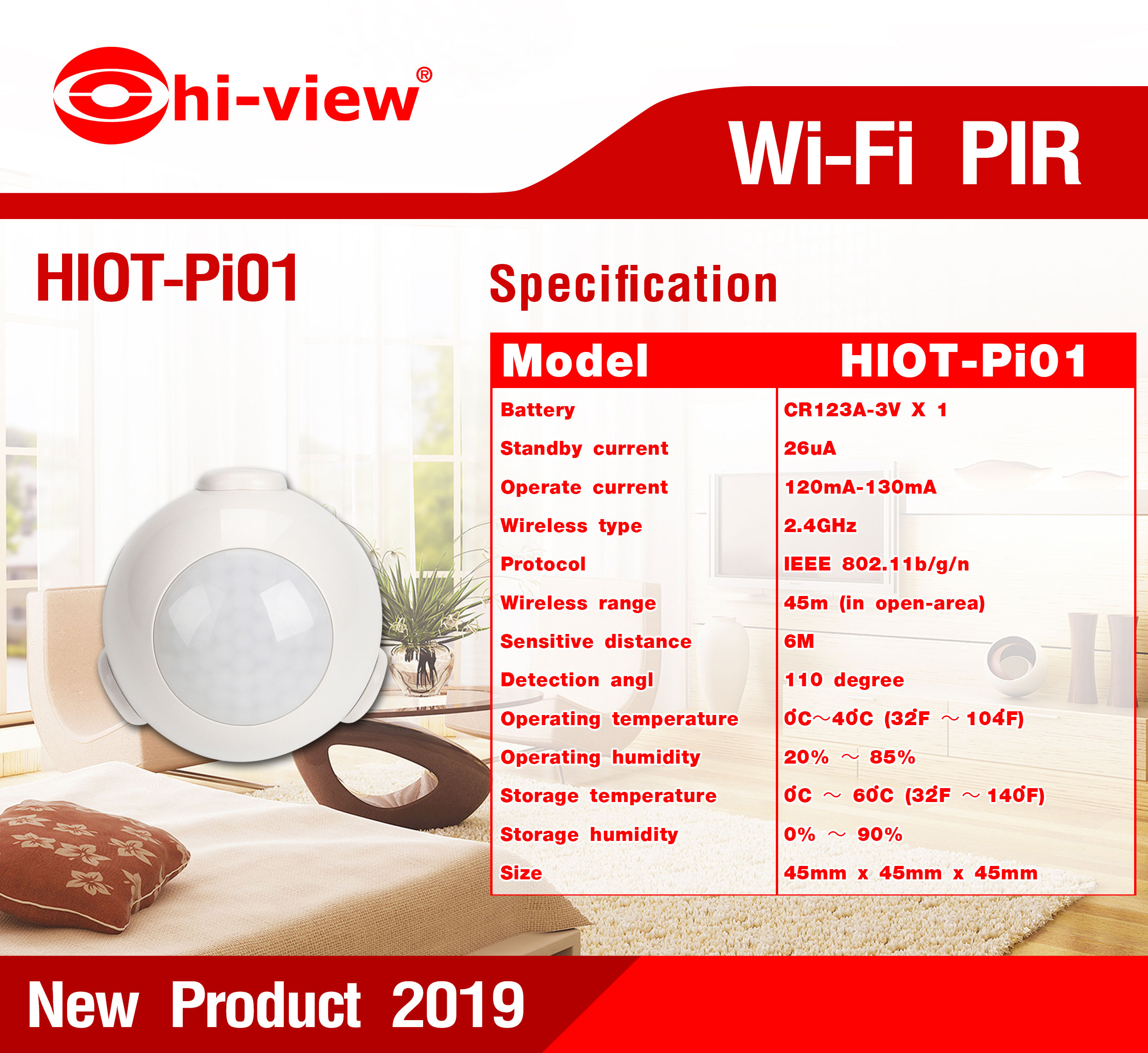 hi-view®

Wi-Fi PIR

HIOT-Pi01

Specification

| Model | HIOT-Pi01 |
|---|---|
| Battery | CR123A-3V X 1 |
| Standby current | 26uA |
| Operate current | 120mA-130mA |
| Wireless type | 2.4GHz |
| Protocol | IEEE 802.11b/g/n |
| Wireless range | 45m (in open-area) |
| Sensitive distance | 6M |
| Detection angl | 110 degree |
| Operating temperature | 0°C~40°C (32°F ~ 104°F) |
| Operating humidity | 20% ~ 85% |
| Storage temperature | 0°C ~ 60°C (32°F ~ 140°F) |
| Storage humidity | 0% ~ 90% |
| Size | 45mm x 45mm x 45mm |

New Product 2019